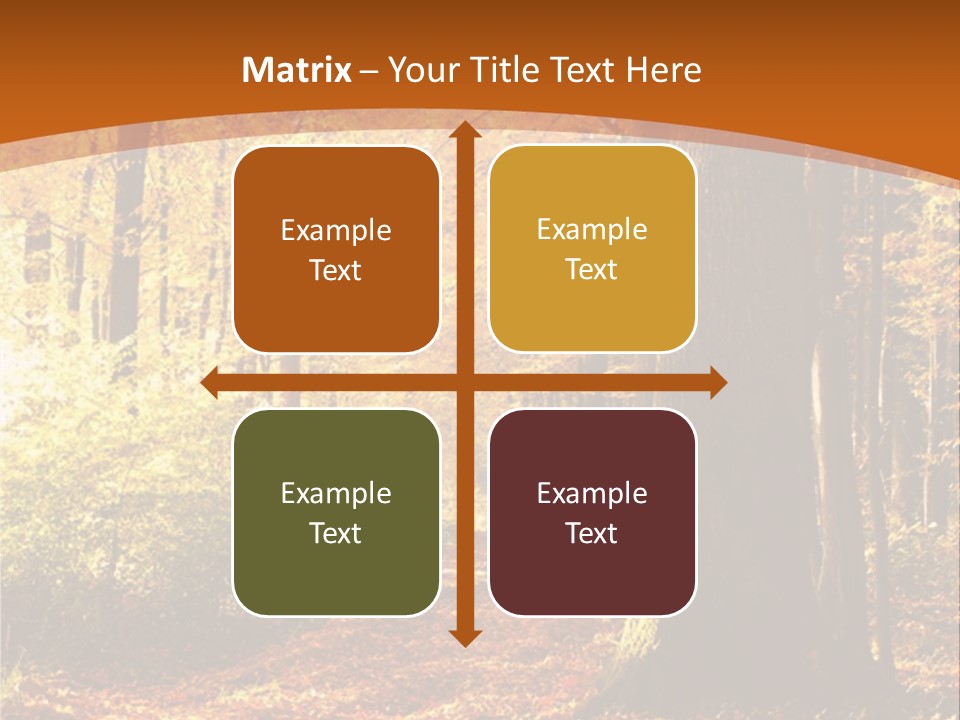 Matrix – Your Title Text Here

Example Text

Example Text

Example Text

Example Text